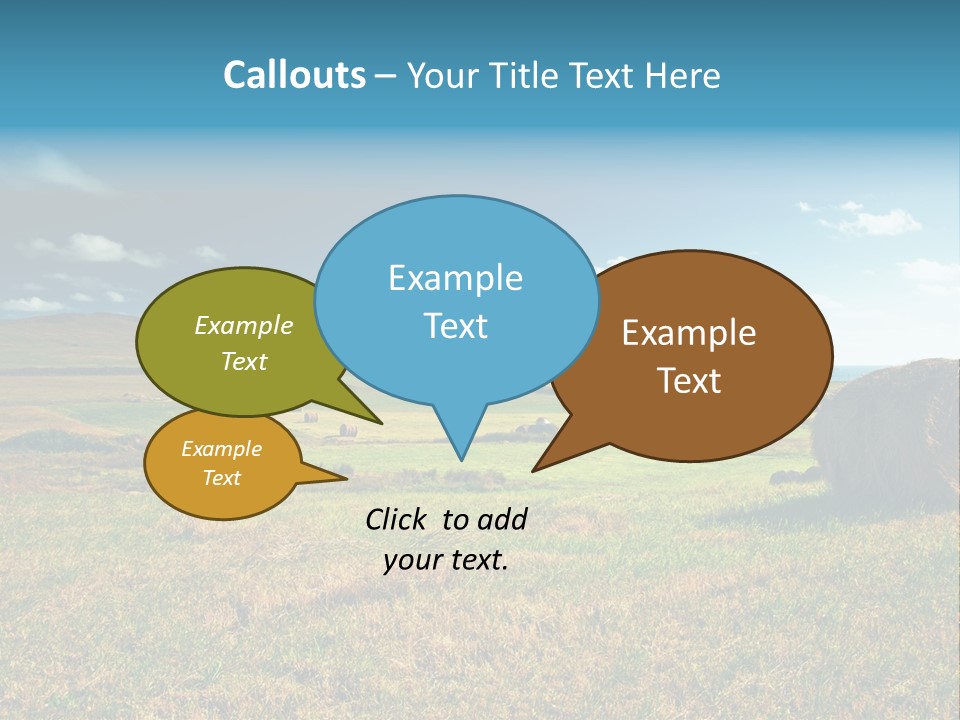 Callouts – Your Title Text Here

Example Text

Example Text

Example Text

Example Text

Click to add your text.